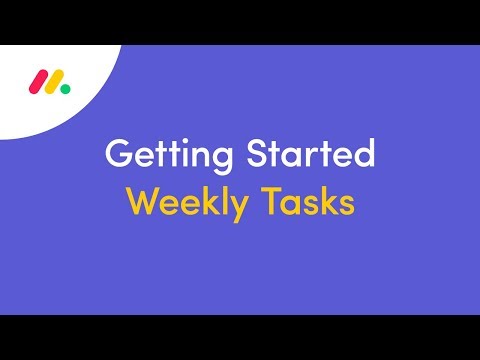 Getting Started
Weekly Tasks